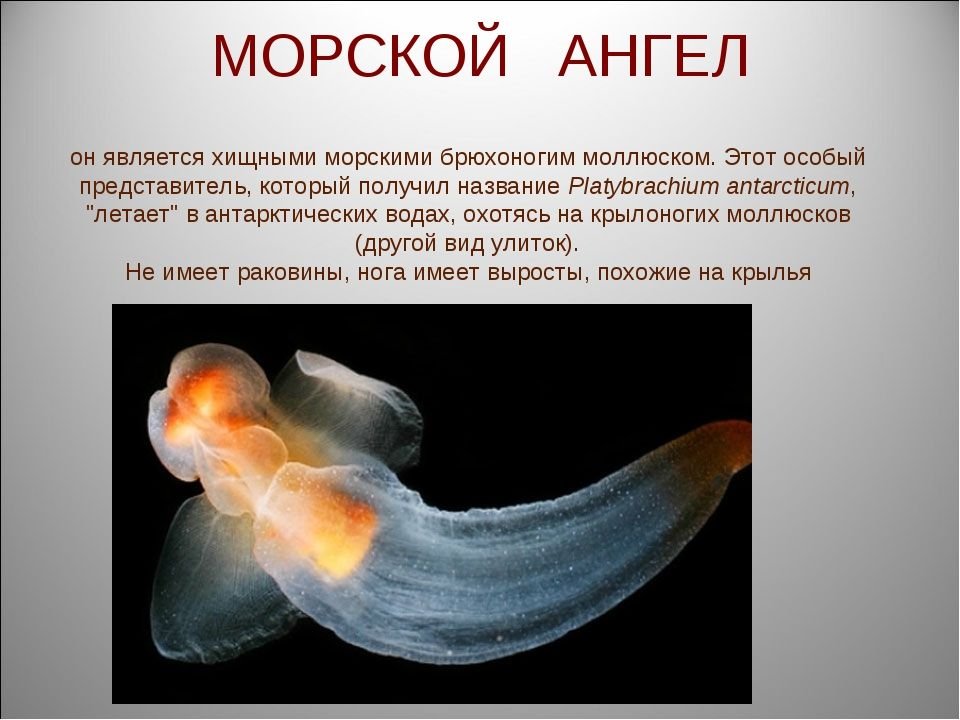 МОРСКОЙ АНГЕЛ

он является хищными морскими брюхоногим моллюском. Этот особый представитель, который получил название Platybrachium antarcticum, "летает" в антарктических водах, охотясь на крылоногих моллюсков (другой вид улиток).
Не имеет раковины, нога имеет выросты, похожие на крылья